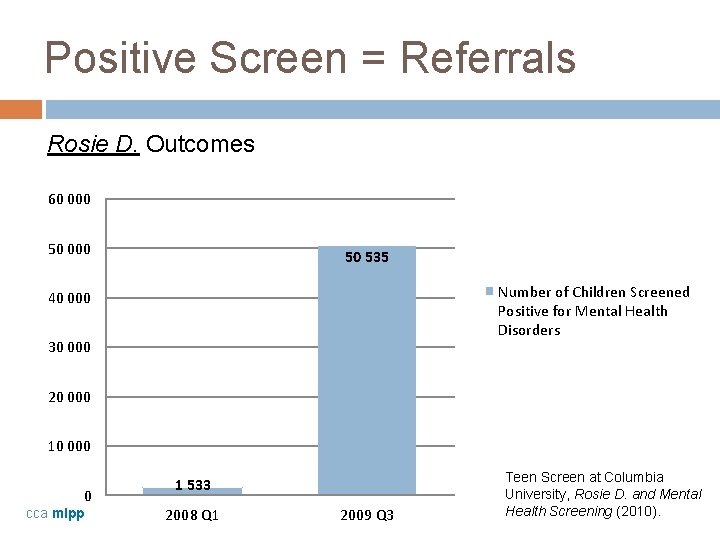 Positive Screen = Referrals

Rosie D. Outcomes

60 000
50 000
40 000
30 000
20 000
10 000
0

50 535

1 533

2008 Q1
2009 Q3

Number of Children Screened Positive for Mental Health Disorders

Teen Screen at Columbia University, Rosie D. and Mental Health Screening (2010).

cca mlpp